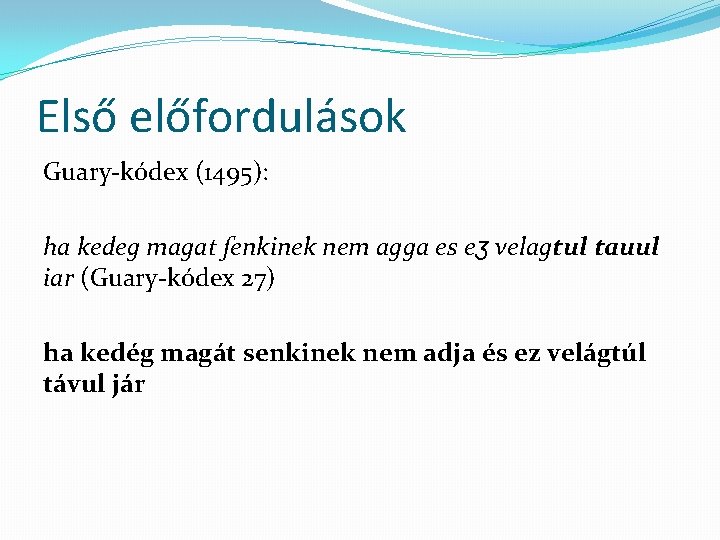 Első előfordulások

Guary-kódex (1495):

ha kedeg magat ſenkinek nem agga es eʒ velagtul tauul iar (Guary-kódex 27)

ha kedég magát senkinek nem adja és ez velágtúl távul jár